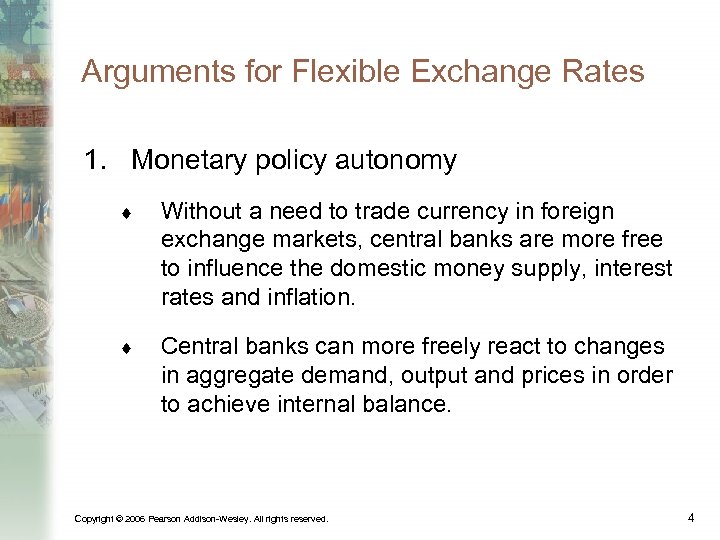 Arguments for Flexible Exchange Rates

1. Monetary policy autonomy

♦ Without a need to trade currency in foreign exchange markets, central banks are more free to influence the domestic money supply, interest rates and inflation.

♦ Central banks can more freely react to changes in aggregate demand, output and prices in order to achieve internal balance.

Copyright © 2006 Pearson Addison-Wesley. All rights reserved.

4